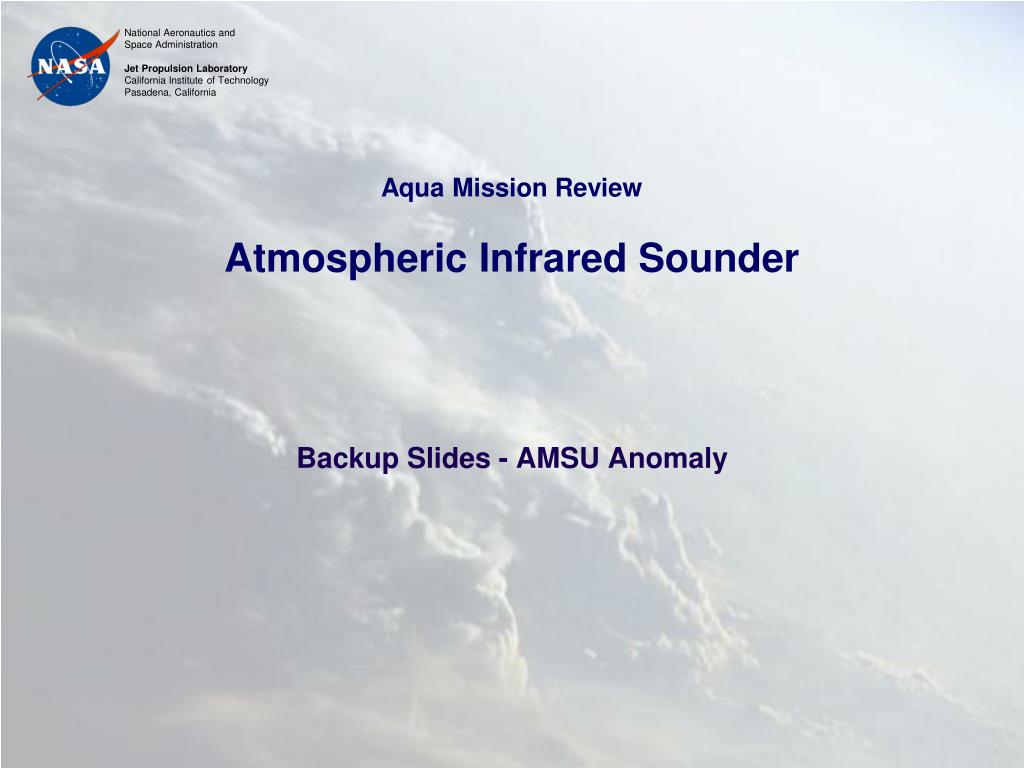 NASA

National Aeronautics and Space Administration

Jet Propulsion Laboratory
California Institute of Technology
Pasadena, California

Aqua Mission Review

Atmospheric Infrared Sounder

Backup Slides - AMSU Anomaly